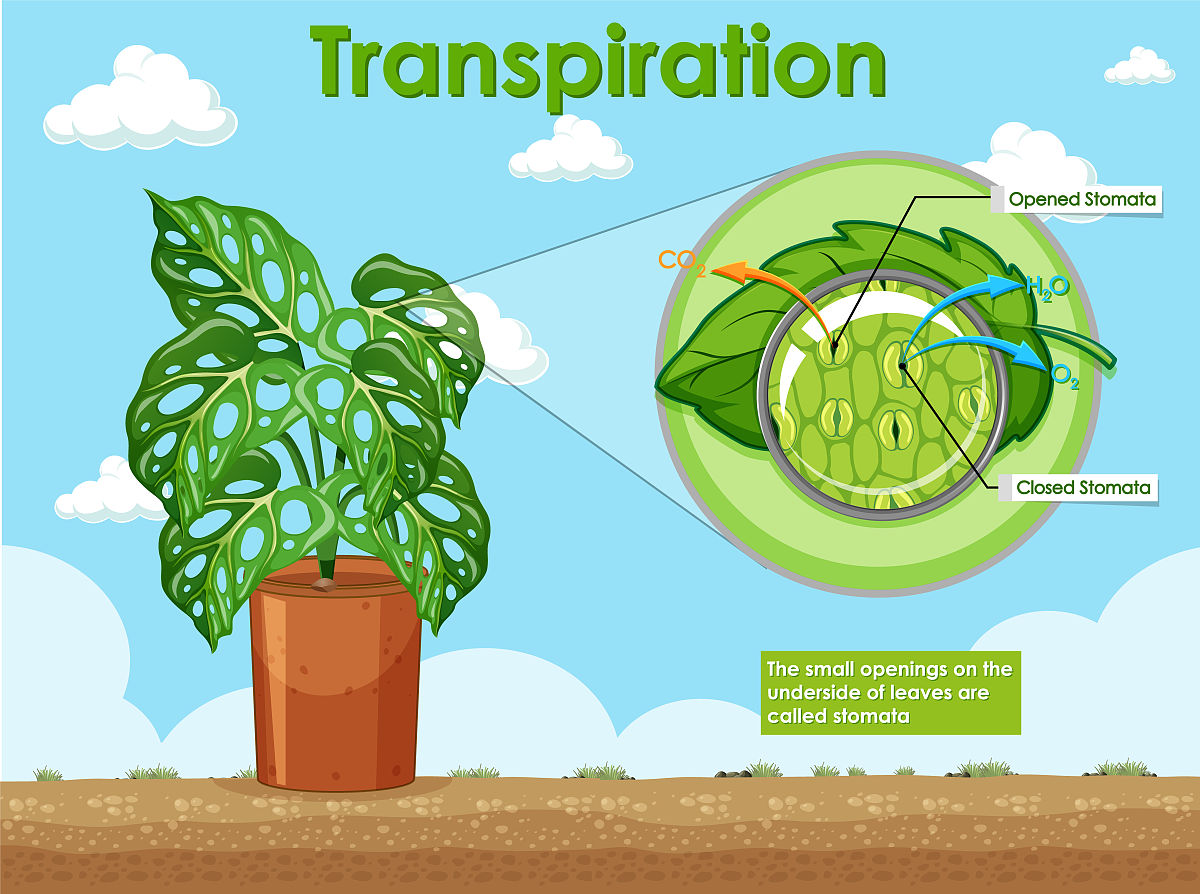 Transpiration

Opened Stomata

$CO_2$

$H_2O$

$O_2$

Closed Stomata

The small openings on the underside of leaves are called stomata